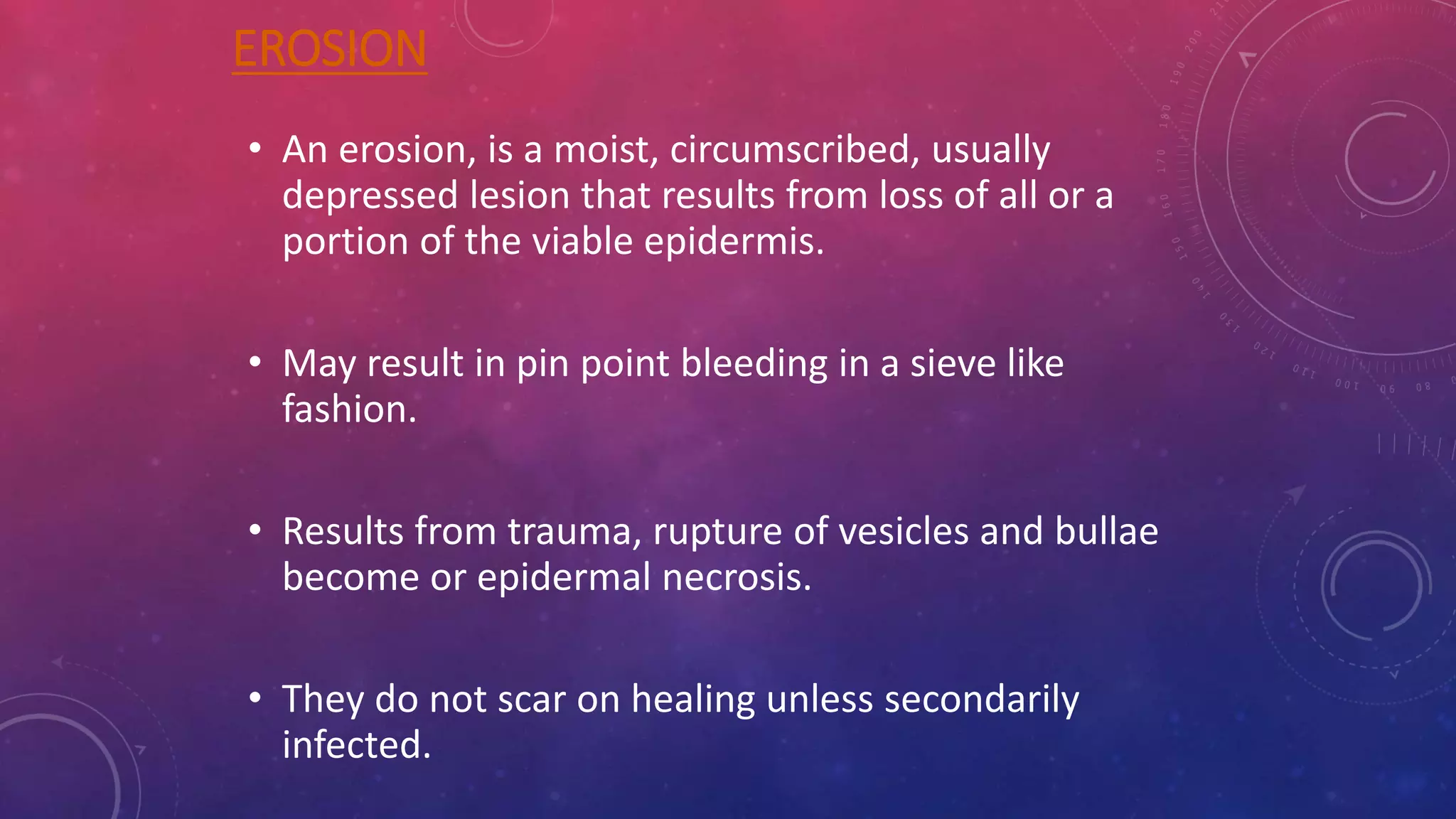 EROSION

• An erosion, is a moist, circumscribed, usually depressed lesion that results from loss of all or a portion of the viable epidermis.

• May result in pin point bleeding in a sieve like fashion.

• Results from trauma, rupture of vesicles and bullae become or epidermal necrosis.

• They do not scar on healing unless secondarily infected.